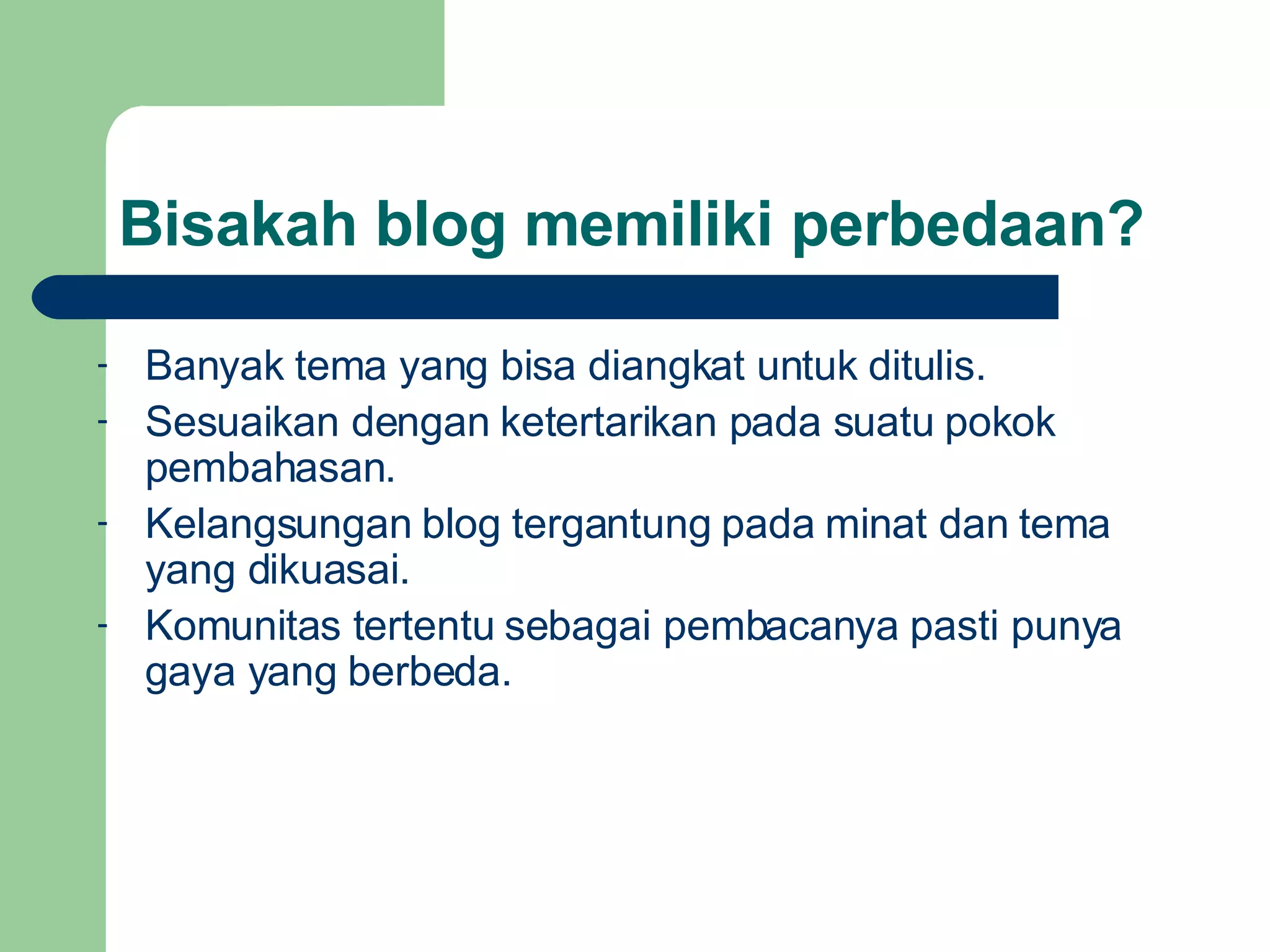 Bisakah blog memiliki perbedaan?

- Banyak tema yang bisa diangkat untuk ditulis.
- Sesuaikan dengan ketertarikan pada suatu pokok pembahasan.
- Kelangsungan blog tergantung pada minat dan tema yang dikuasai.
- Komunitas tertentu sebagai pembacanya pasti punya gaya yang berbeda.